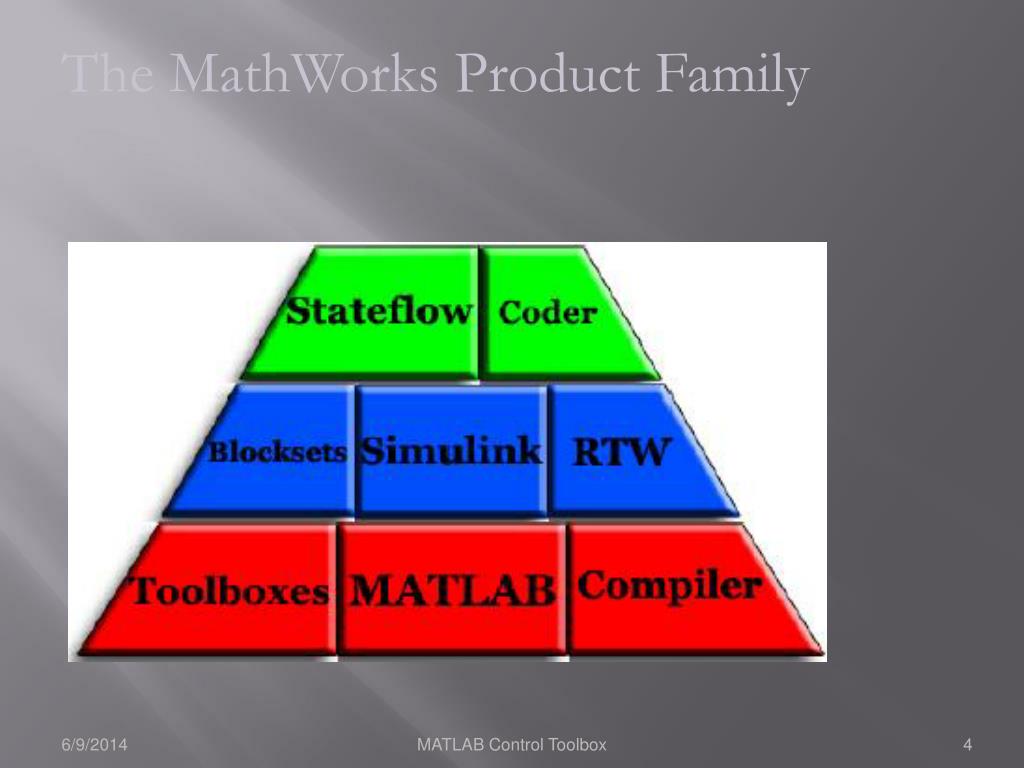 The MathWorks Product Family

Stateflow Coder

Blocksets Simulink RTW

Toolboxes MATLAB Compiler

6/9/2014

MATLAB Control Toolbox

4